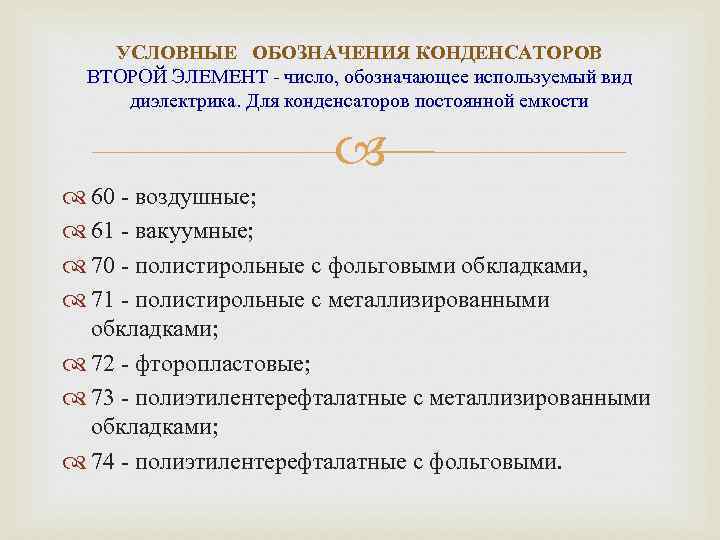 УСЛОВНЫЕ ОБОЗНАЧЕНИЯ КОНДЕНСАТОРОВ
ВТОРОЙ ЭЛЕМЕНТ - число, обозначающее используемый вид диэлектрика. Для конденсаторов постоянной емкости

60 - воздушные;
61 - вакуумные;
70 - полистирольные с фольговыми обкладками,
71 - полистирольные с металлизированными обкладками;
72 - фторопластовые;
73 - полиэтилентерефталатные с металлизированными обкладками;
74 - полиэтилентерефталатные с фольговыми.